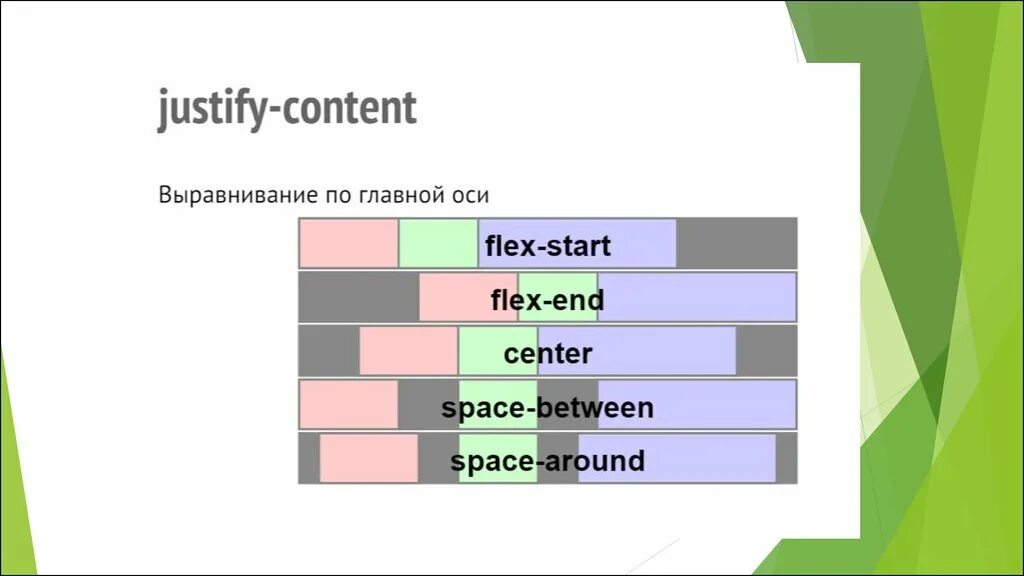 justify-content

Выравнивание по главной оси

flex-start

flex-end

center

space-between

space-around